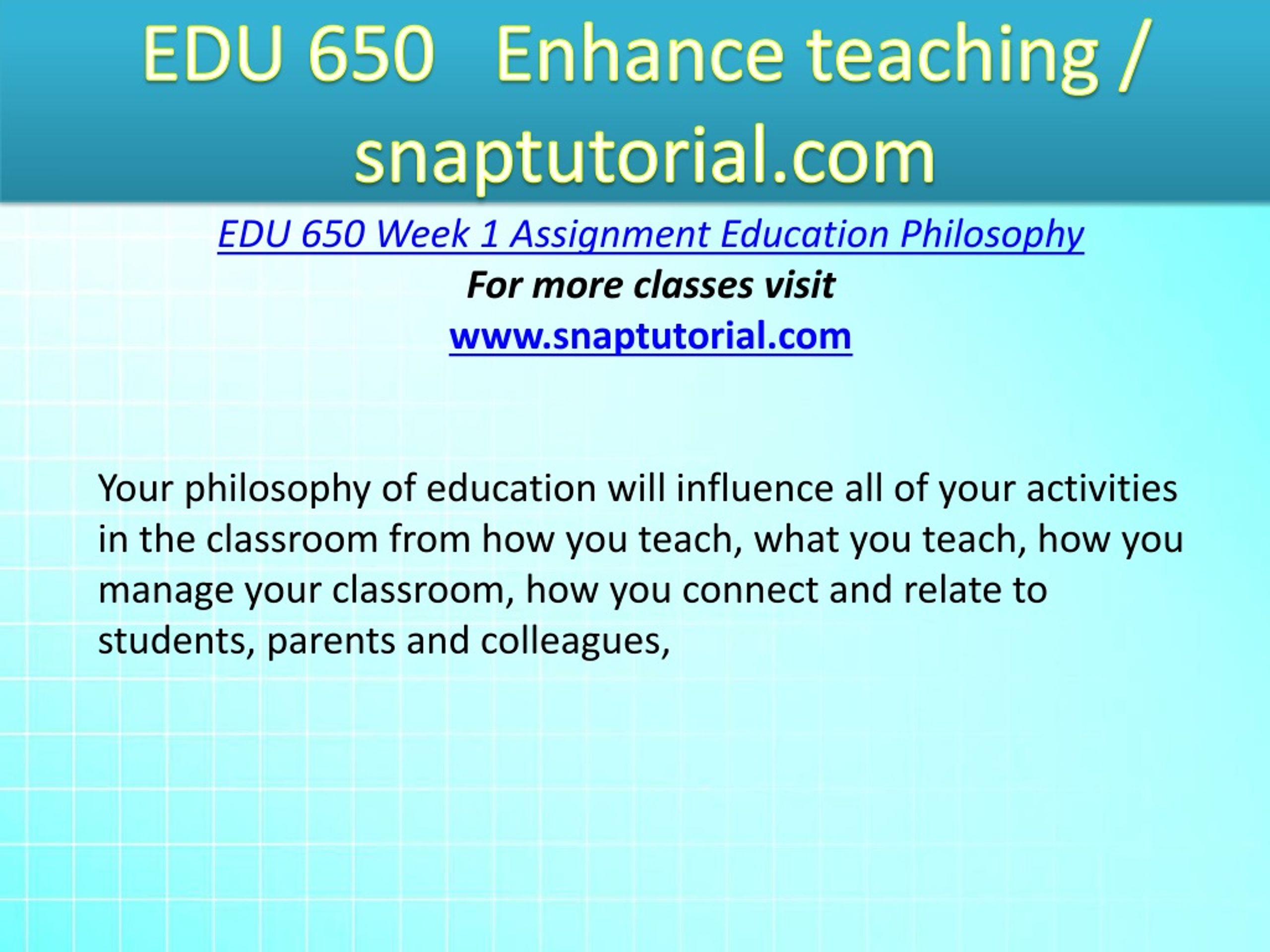 EDU 650 Enhance teaching / snaptutorial.com

EDU 650 Week 1 Assignment Education Philosophy

For more classes visit

www.snaptutorial.com

Your philosophy of education will influence all of your activities in the classroom from how you teach, what you teach, how you manage your classroom, how you connect and relate to students, parents and colleagues,